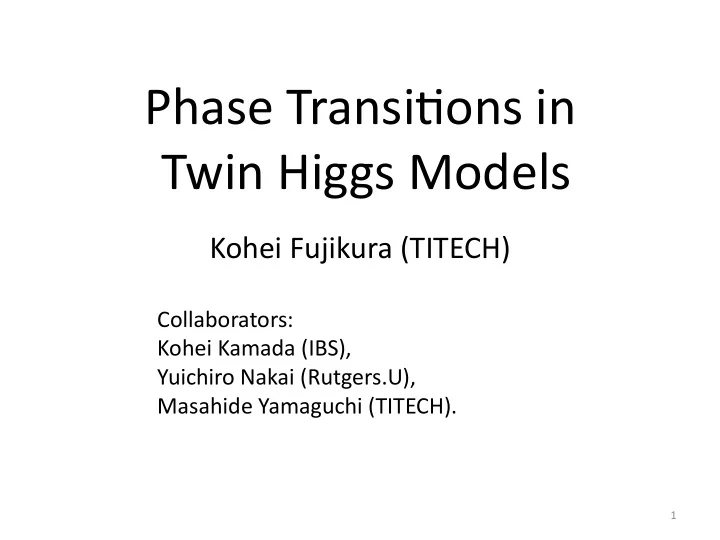 Phase Transitions in Twin Higgs Models

Kohei Fujikura (TITECH)

Collaborators:
Kohei Kamada (IBS),
Yuichiro Nakai (Rutgers.U),
Masahide Yamaguchi (TITECH).

1